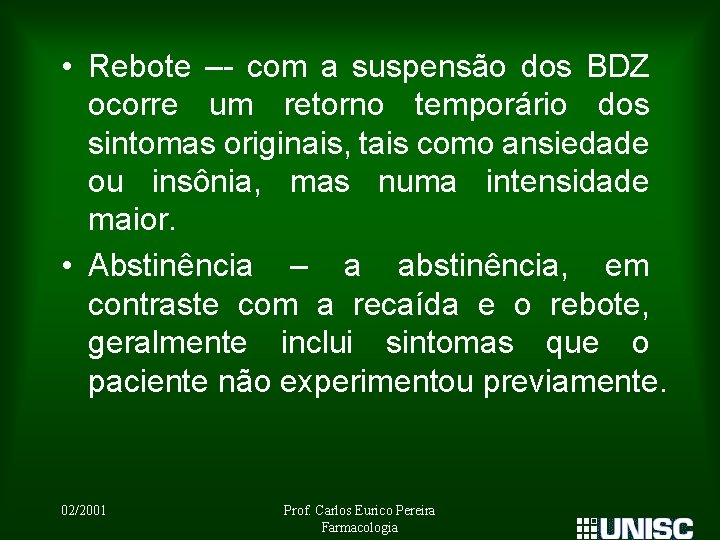 • Rebote –- com a suspensão dos BDZ ocorre um retorno temporário dos sintomas originais, tais como ansiedade ou insônia, mas numa intensidade maior.

• Abstinência – a abstinência, em contraste com a recaída e o rebote, geralmente inclui sintomas que o paciente não experimentou previamente.

02/2001

Prof. Carlos Eurico Pereira
Farmacologia

UNISC